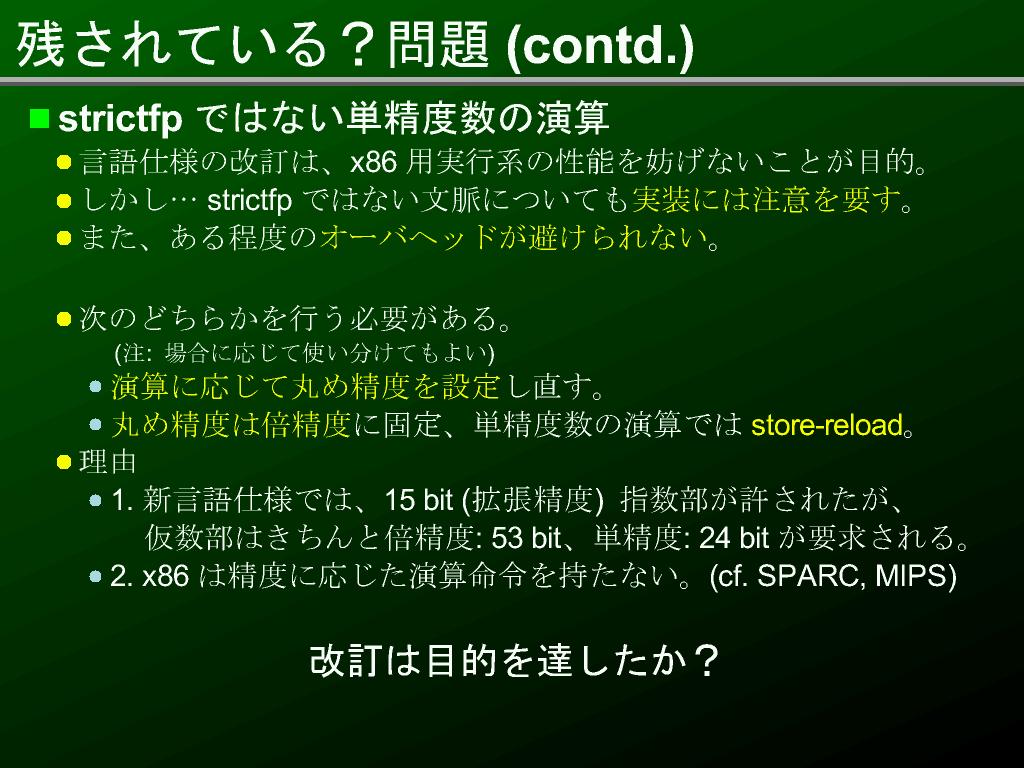 残されている？問題 (contd.)

strictfp ではない単精度数の演算

言語仕様の改訂は、x86 用実行系の性能を妨げないことが目的。

しかし… strictfp ではない文脈についても実装には注意を要す。

また、ある程度のオーバヘッドが避けられない。

次のどちらかを行う必要がある。

(注: 場合に応じて使い分けてもよい)

演算に応じて丸め精度を設定し直す。

丸め精度は倍精度に固定、単精度数の演算では store-reload。

理由

1. 新言語仕様では、15 bit (拡張精度) 指数部が許されたが、仮数部はきちんと倍精度: 53 bit、単精度: 24 bit が要求される。

2. x86 は精度に応じた演算命令を持たない。(cf. SPARC, MIPS)

改訂は目的を達したか？